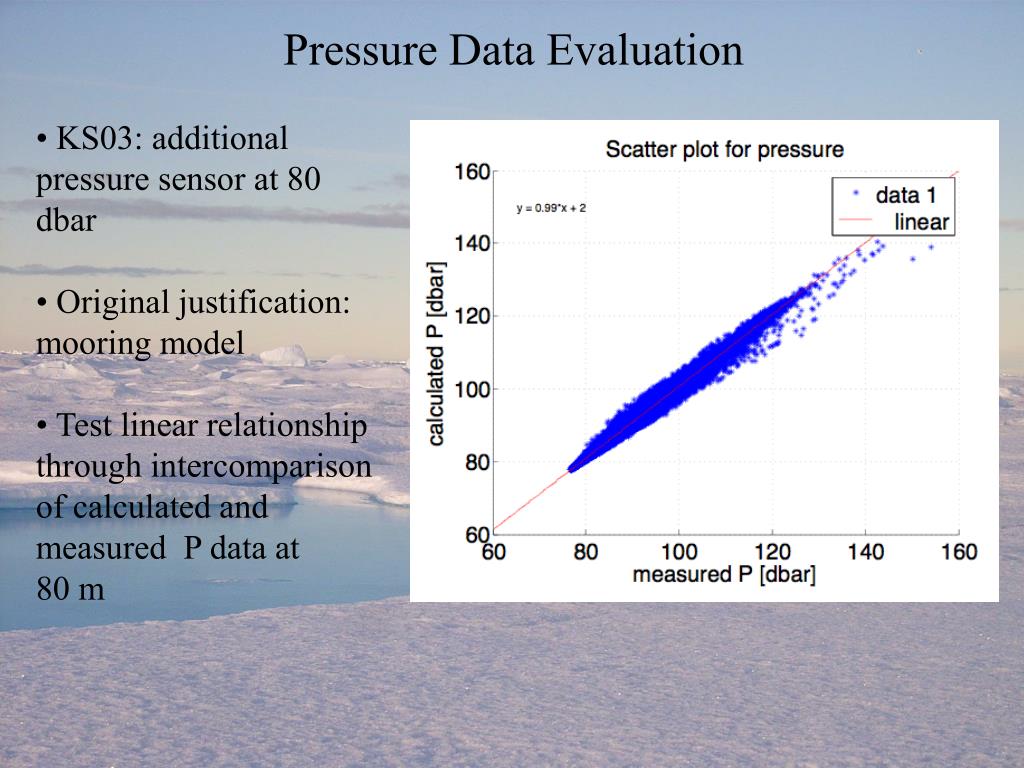 Pressure Data Evaluation

• KS03: additional pressure sensor at 80 dbar

• Original justification: mooring model

• Test linear relationship through intercomparison of calculated and measured P data at 80 m

Scatter plot for pressure

y = 0.99*x + 2

data 1
linear

calculated P [dbar]

160
140
120
100
80
60

60
80
100
120
140
160

measured P [dbar]